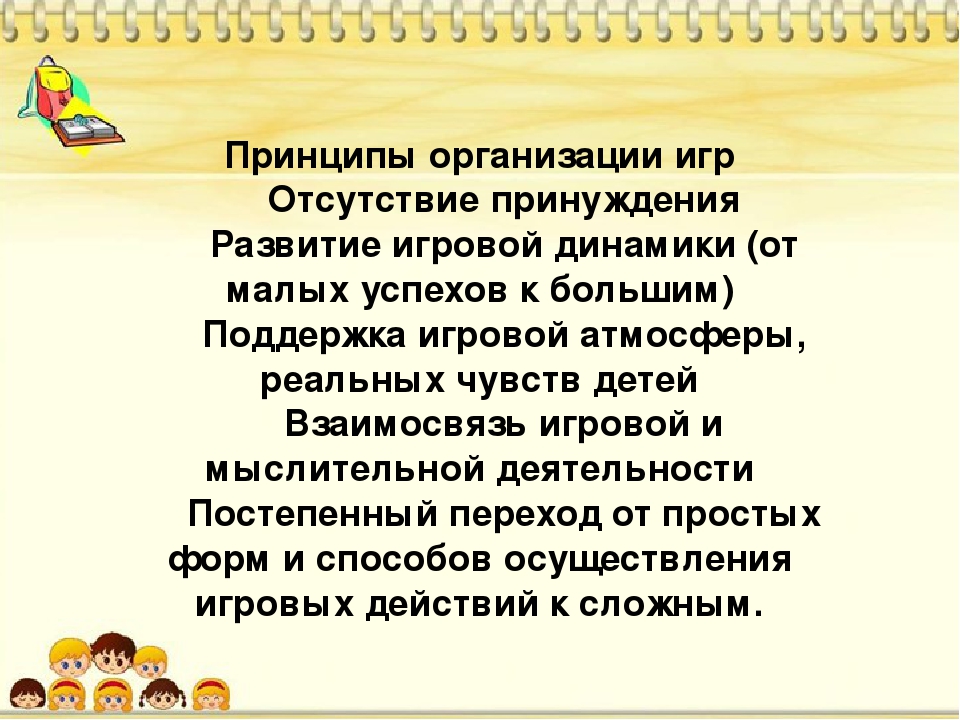 Принципы организации игр

Отсутствие принуждения

Развитие игровой динамики (от малых успехов к большим)

Поддержка игровой атмосферы, реальных чувств детей

Взаимосвязь игровой и мыслительной деятельности

Постепенный переход от простых форм и способов осуществления игровых действий к сложным.